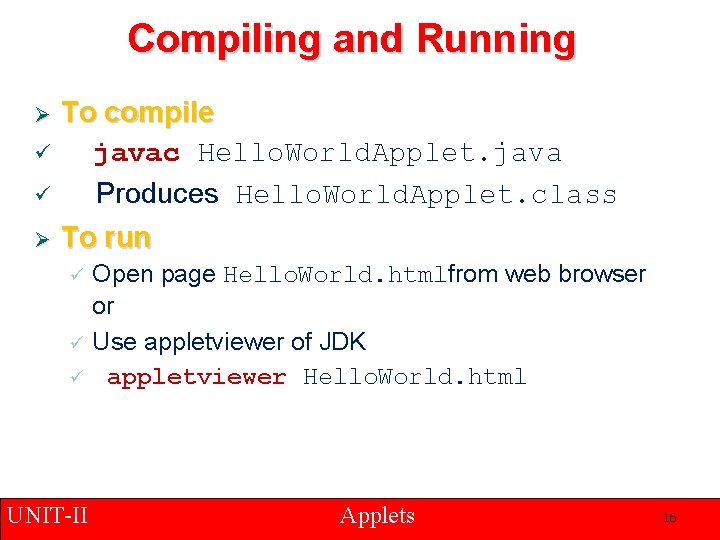 Compiling and Running

➢ To compile

✓ javac HelloWorldApplet.java

✓ Produces HelloWorldApplet.class

➢ To run

✓ Open page HelloWorld.htmlfrom web browser or

✓ Use appletviewer of JDK

✓ appletviewer HelloWorld.html

UNIT-II Applets 16